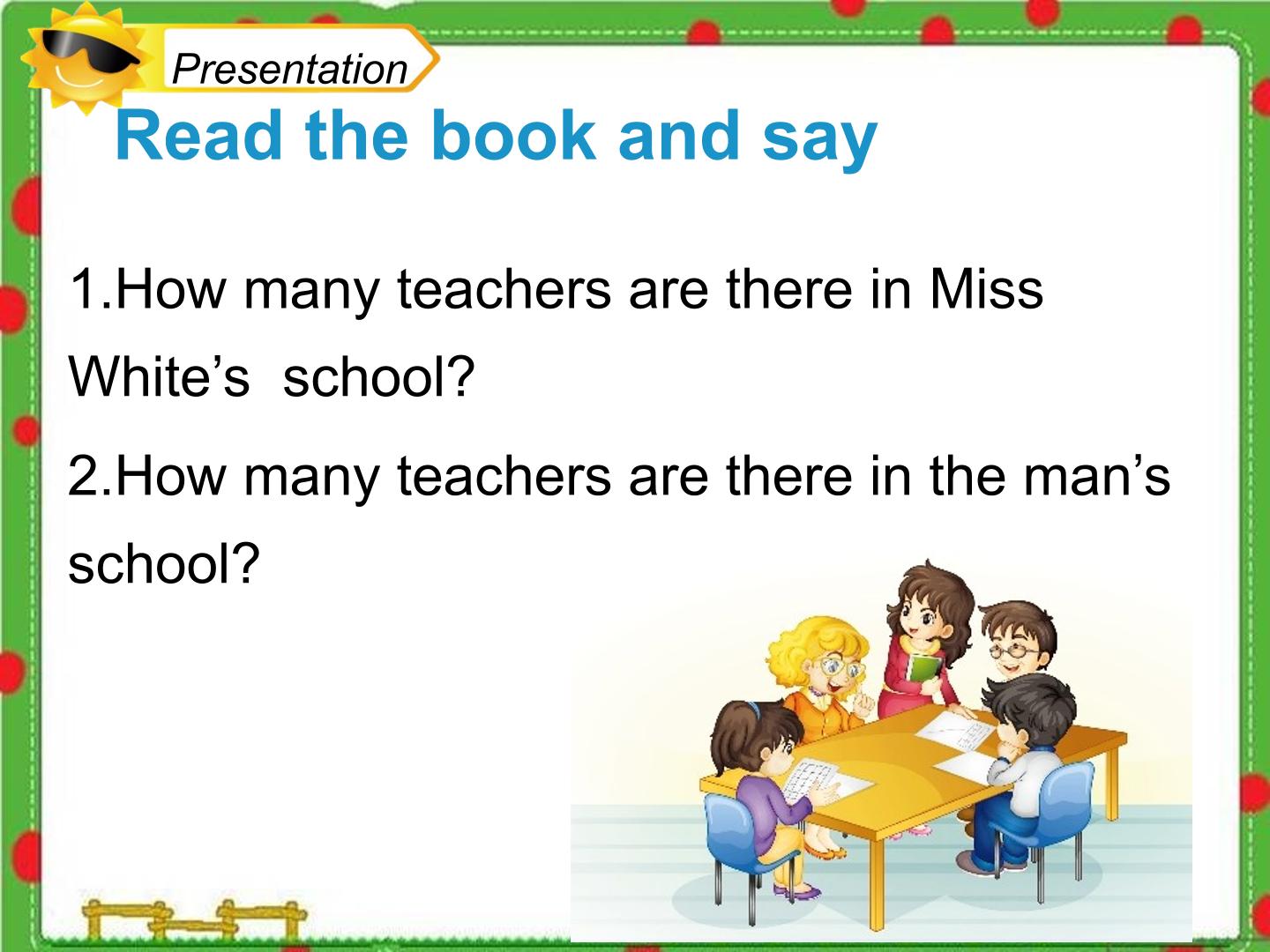 Presentation

Read the book and say

1.How many teachers are there in Miss White’s school?

2.How many teachers are there in the man’s school?